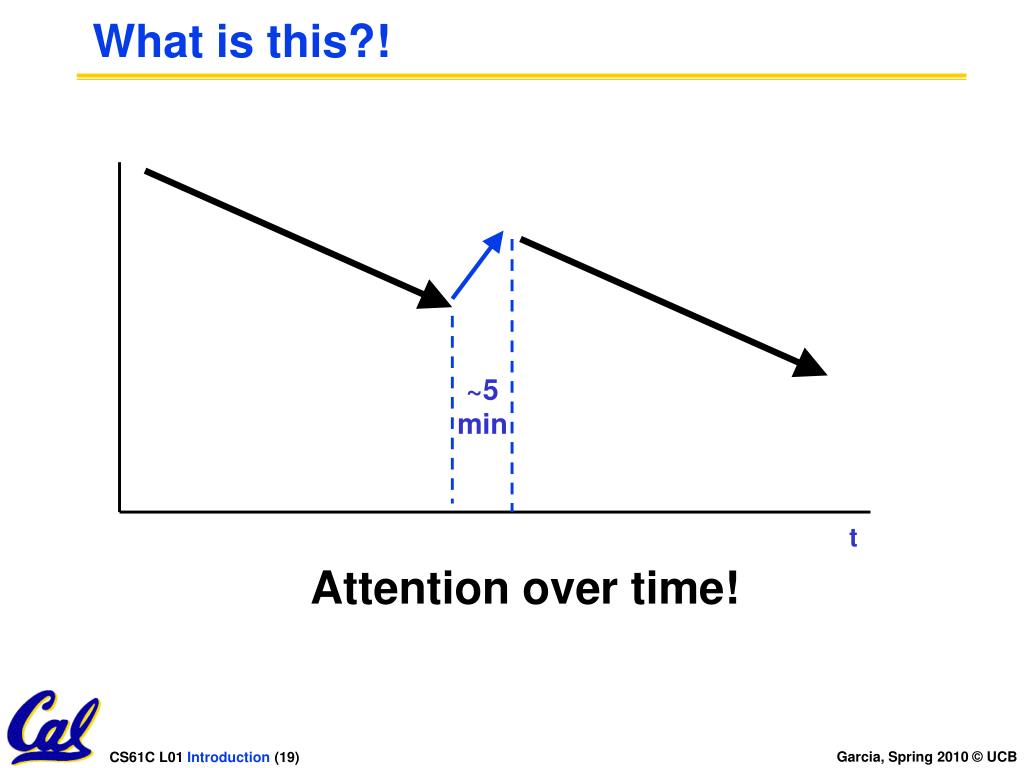 What is this?!

~5 min

t

Attention over time!

Cal

CS61C L01 Introduction (19)

Garcia, Spring 2010 © UCB